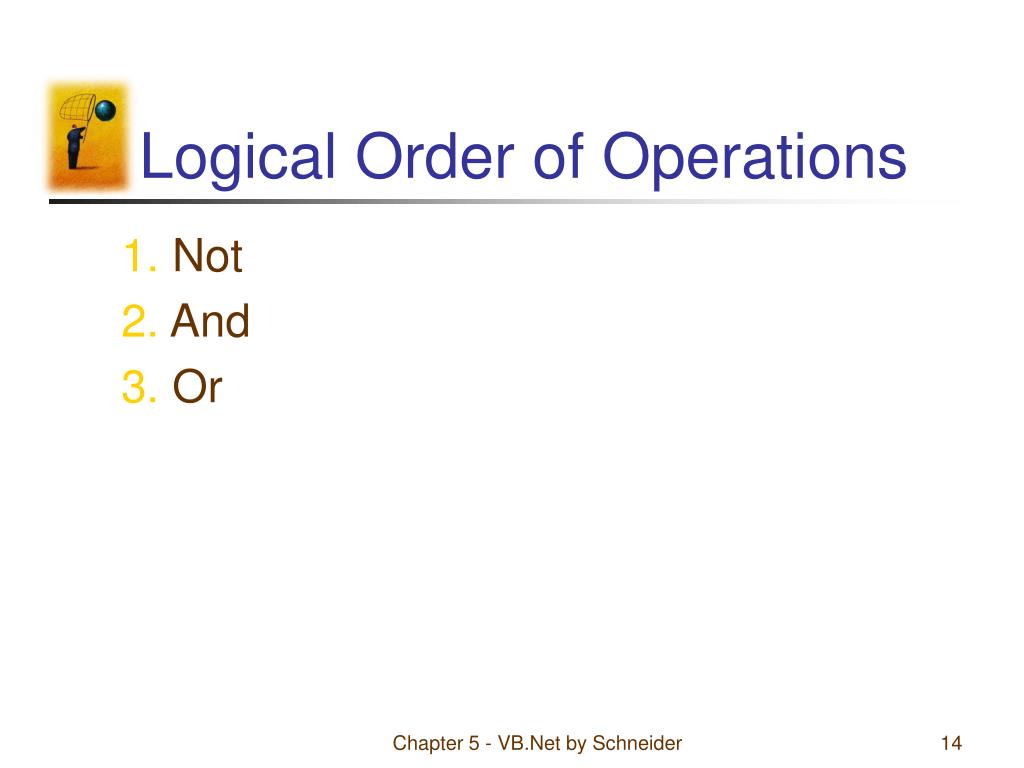 Logical Order of Operations

1. Not
2. And
3. Or

Chapter 5 - VB.Net by Schneider

14